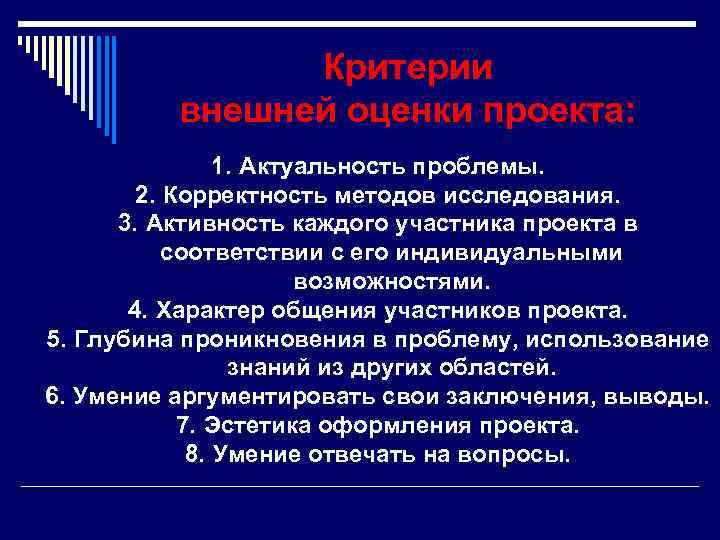 Критерии
внешней оценки проекта:

1. Актуальность проблемы.
2. Корректность методов исследования.
3. Активность каждого участника проекта в соответствии с его индивидуальными возможностями.
4. Характер общения участников проекта.
5. Глубина проникновения в проблему, использование знаний из других областей.
6. Умение аргументировать свои заключения, выводы.
7. Эстетика оформления проекта.
8. Умение отвечать на вопросы.